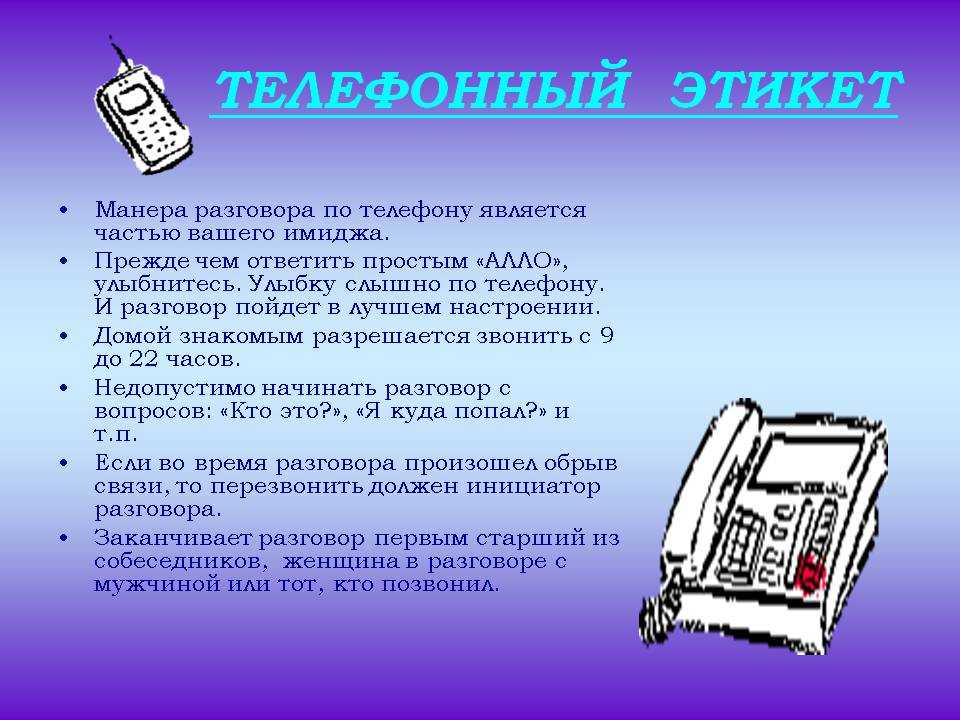 ТЕЛЕФОННЫЙ ЭТИКЕТ

• Манера разговора по телефону является частью вашего имиджа.
• Прежде чем ответить простым «АЛЛО», улыбнитесь. Улыбку слышно по телефону. И разговор пойдет в лучшем настроении.
• Домой знакомым разрешается звонить с 9 до 22 часов.
• Недопустимо начинать разговор с вопросов: «Кто это?», «Я куда попал?» и т.п.
• Если во время разговора произошел обрыв связи, то перезвонить должен инициатор разговора.
• Заканчивает разговор первым старший из собеседников, женщина в разговоре с мужчиной или тот, кто позвонил.